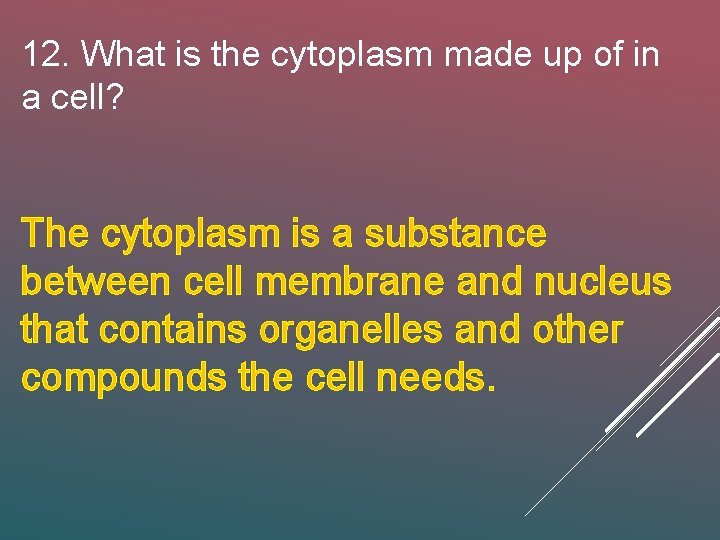 12. What is the cytoplasm made up of in a cell?

The cytoplasm is a substance between cell membrane and nucleus that contains organelles and other compounds the cell needs.